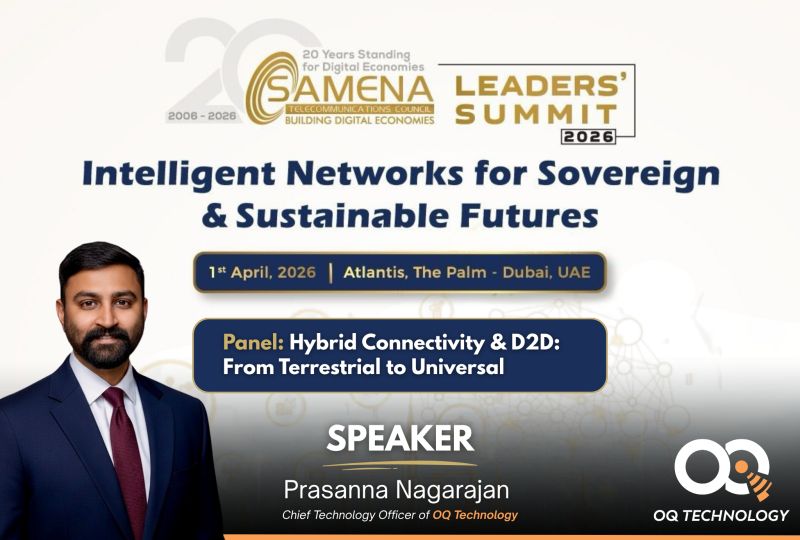 20
2006 - 2026
20 Years Standing for Digital Economies
SAMENA
TELECOMMUNICATIONS COUNCIL
BUILDING DIGITAL ECONOMIES

LEADERS' SUMMIT
2026

Intelligent Networks for Sovereign & Sustainable Futures

1st April, 2026 | Atlantis, The Palm - Dubai, UAE

Panel: Hybrid Connectivity & D2D: From Terrestrial to Universal

SPEAKER
Prasanna Nagarajan
Chief Technology Officer of OQ Technology

OQ
OQ TECHNOLOGY